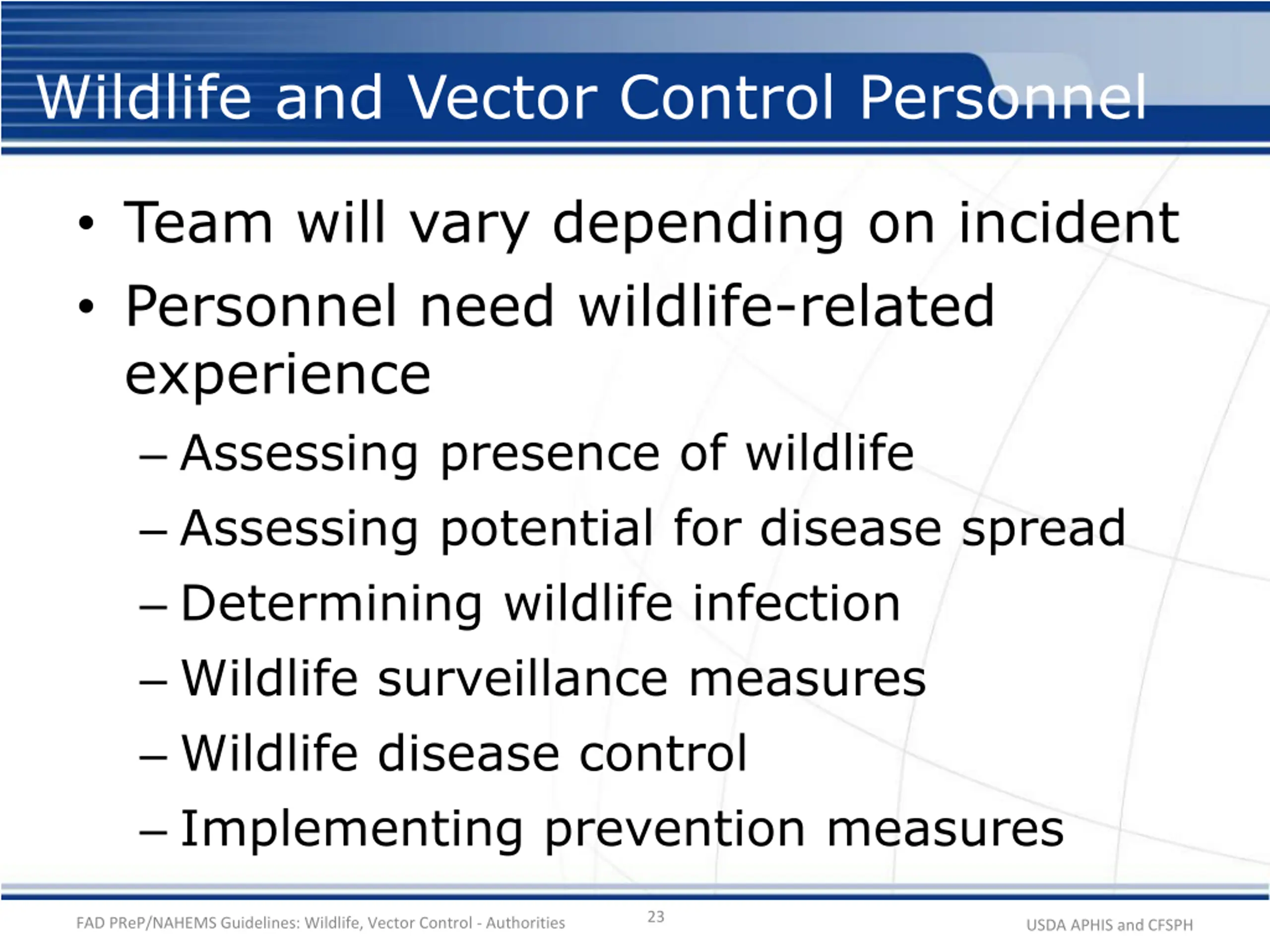 Wildlife and Vector Control Personnel

• Team will vary depending on incident
• Personnel need wildlife-related experience
– Assessing presence of wildlife
– Assessing potential for disease spread
– Determining wildlife infection
– Wildlife surveillance measures
– Wildlife disease control
– Implementing prevention measures

FAD PReP/NAHEMS Guidelines: Wildlife, Vector Control - Authorities
23
USDA APHIS and CFSPH